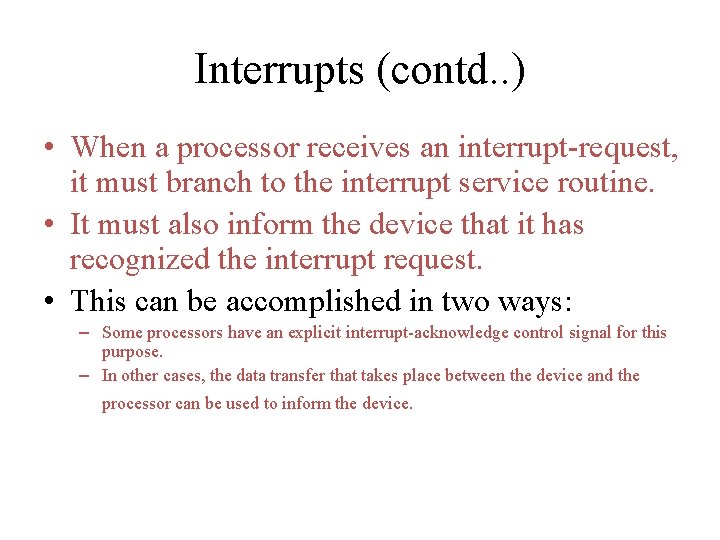 Interrupts (contd..)

• When a processor receives an interrupt-request, it must branch to the interrupt service routine.

• It must also inform the device that it has recognized the interrupt request.

• This can be accomplished in two ways:

– Some processors have an explicit interrupt-acknowledge control signal for this purpose.

– In other cases, the data transfer that takes place between the device and the processor can be used to inform the device.